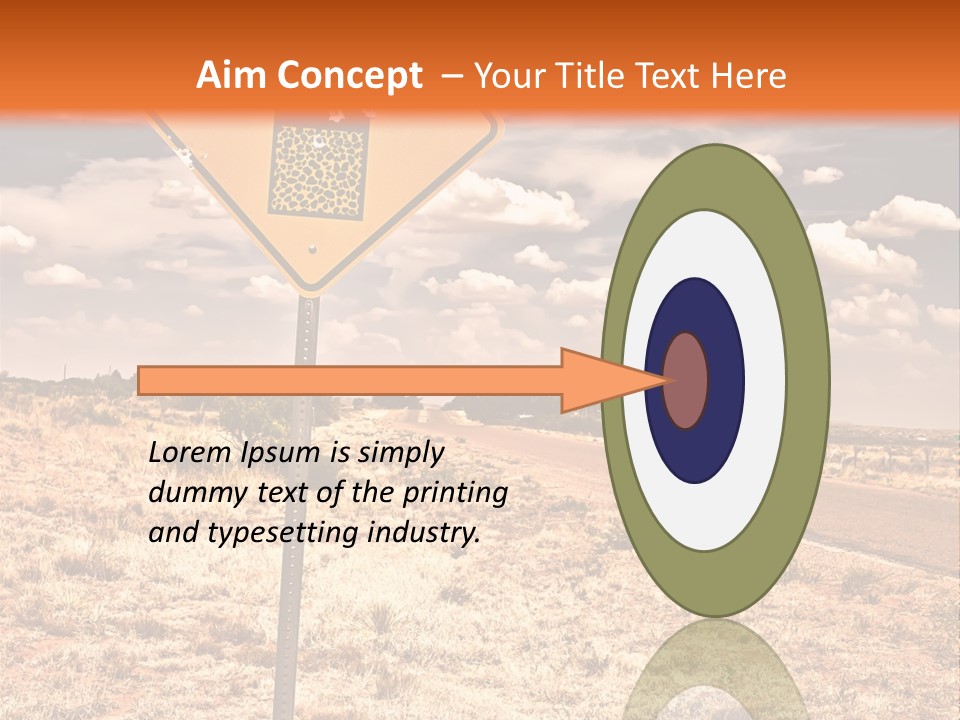 Aim Concept – Your Title Text Here

Lorem Ipsum is simply dummy text of the printing and typesetting industry.